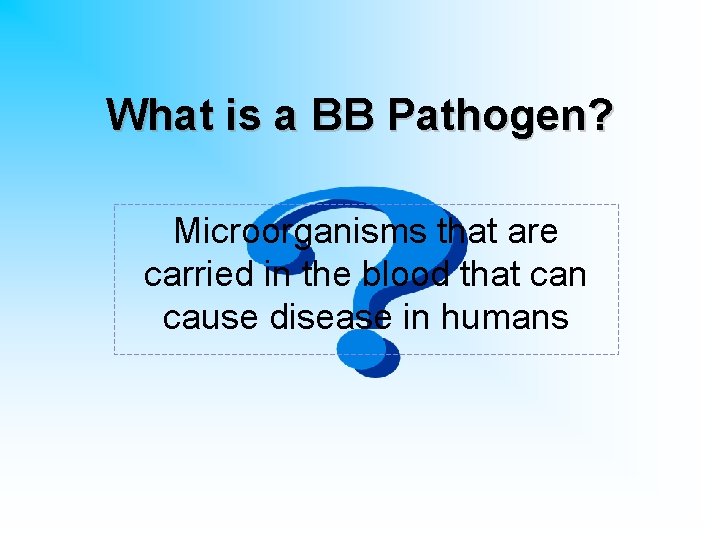 What is a BB Pathogen?

Microorganisms that are carried in the blood that can cause disease in humans